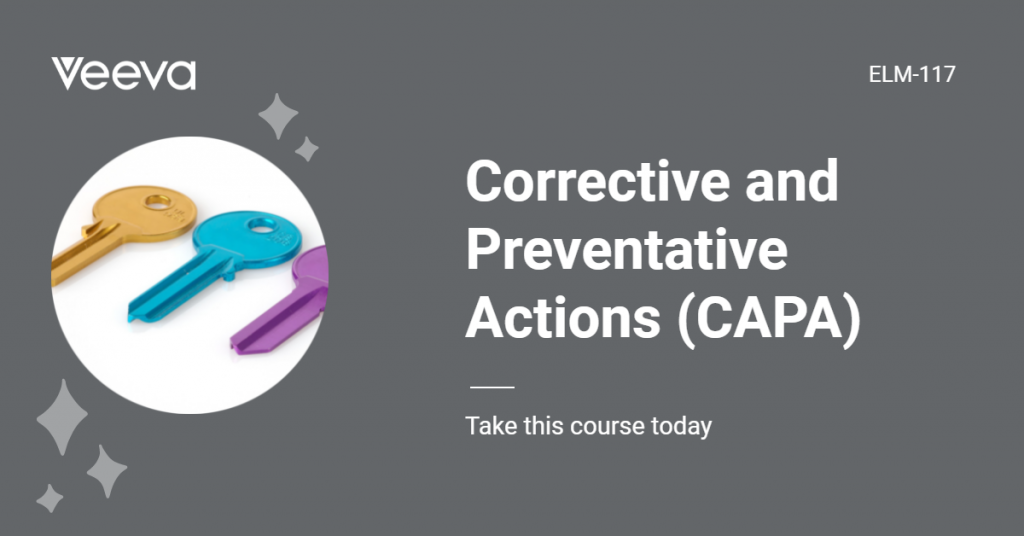 Veeva

ELM-117

Corrective and Preventative Actions (CAPA)

Take this course today